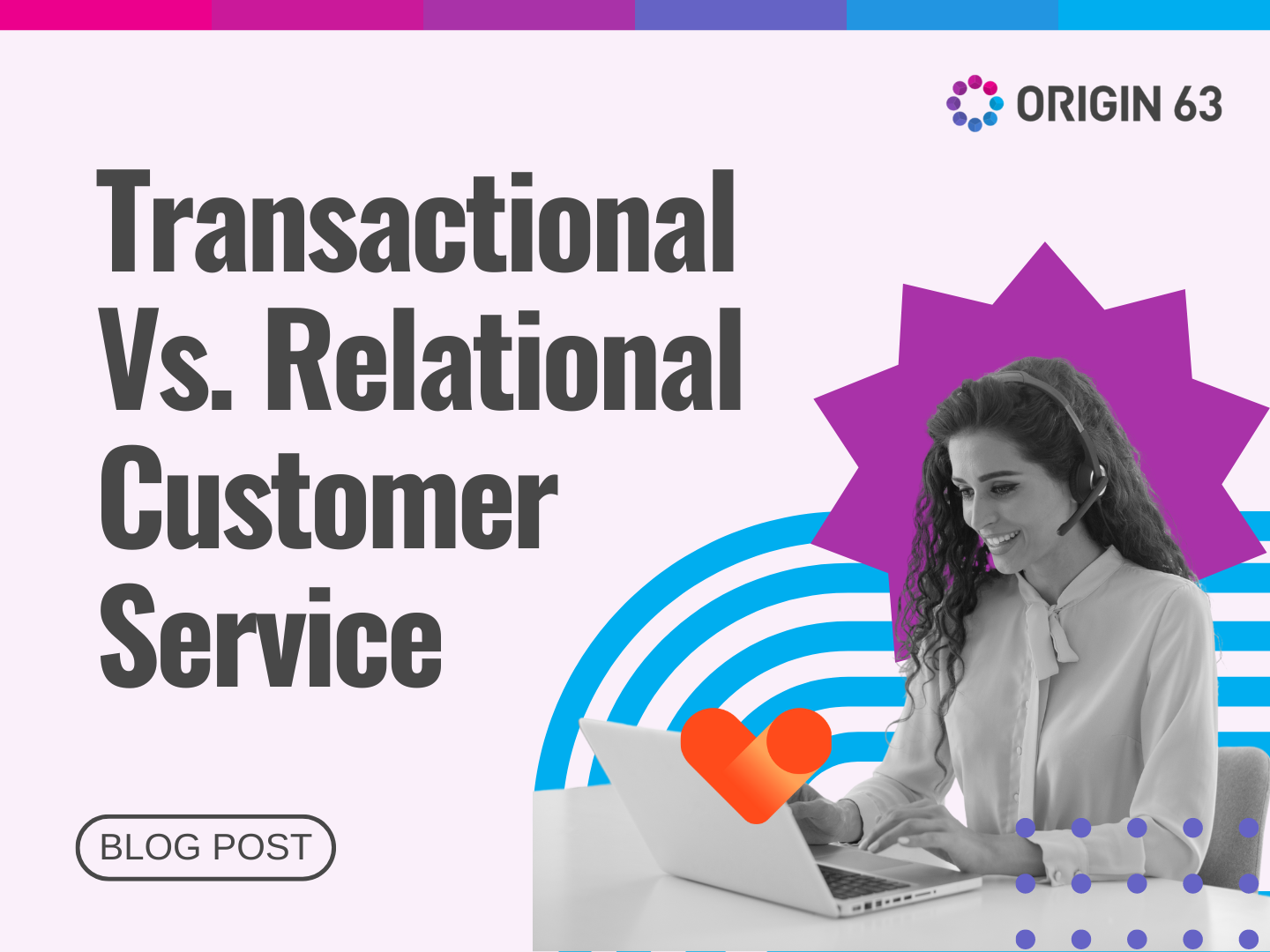 ORIGIN 63

Transactional Vs. Relational Customer Service

BLOG POST